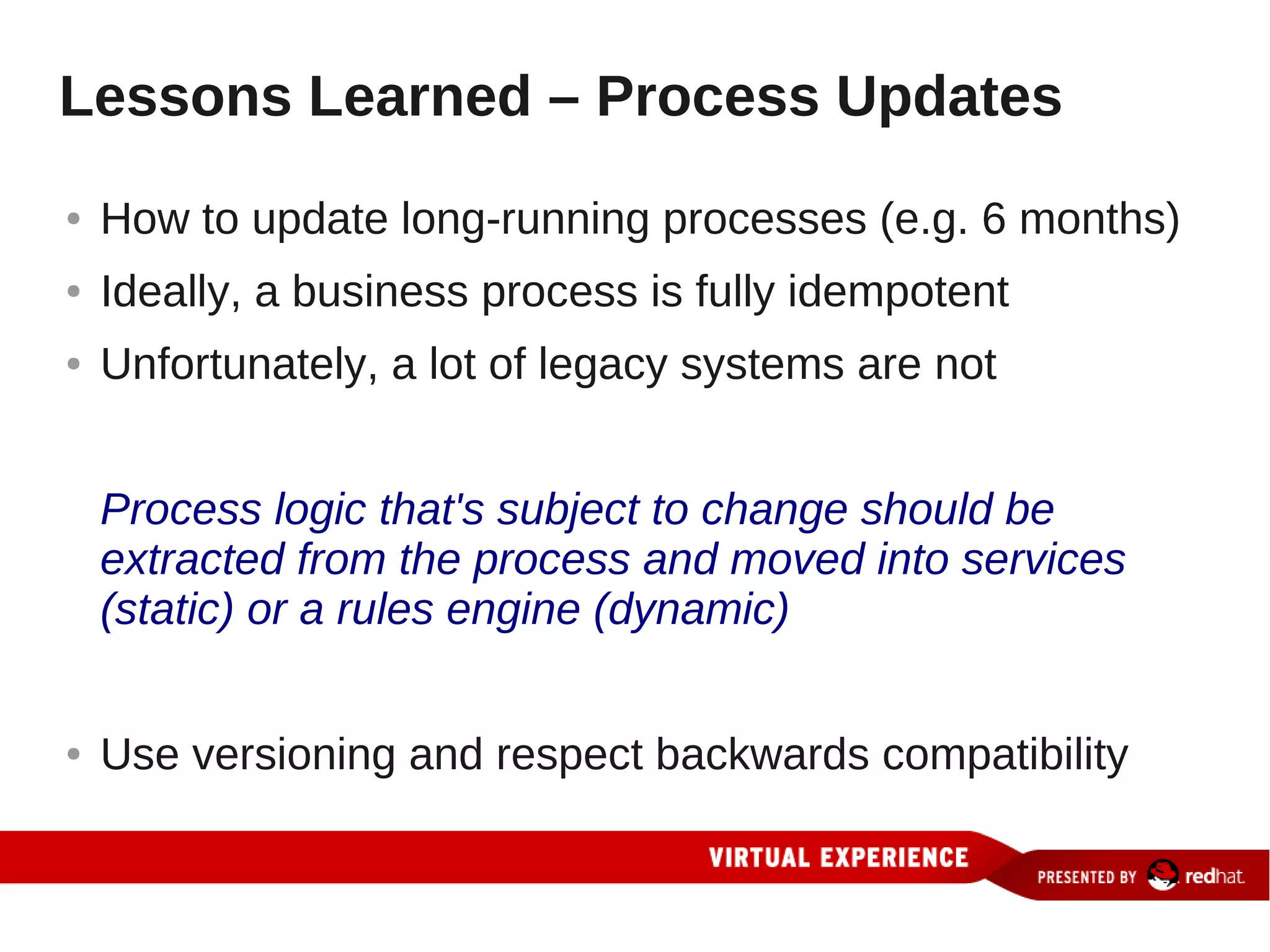 Lessons Learned – Process Updates

• How to update long-running processes (e.g. 6 months)
• Ideally, a business process is fully idempotent
• Unfortunately, a lot of legacy systems are not

Process logic that's subject to change should be extracted from the process and moved into services (static) or a rules engine (dynamic)

• Use versioning and respect backwards compatibility

VIRTUAL EXPERIENCE

PRESENTED BY redhat.